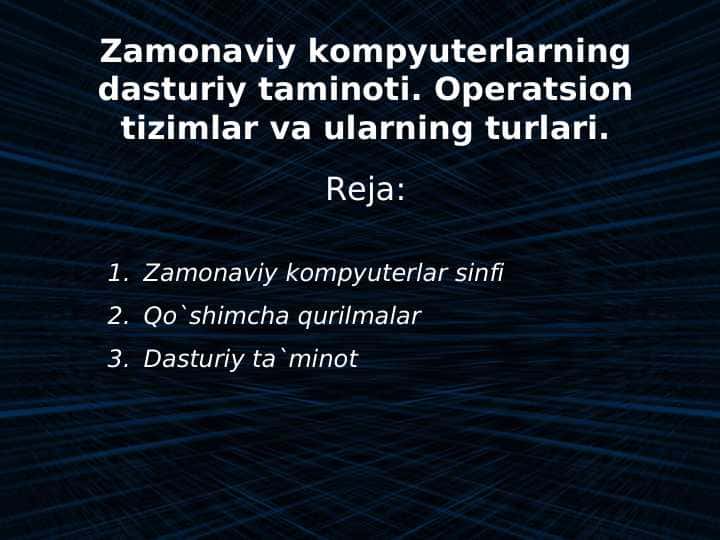 Zamonaviy kompyuterlarning dasturiy taminoti. Operatsion tizimlar va ularning turlari.

Reja:

1. Zamonaviy kompyuterlar sinfi
2. Qo`shimcha qurilmalar
3. Dasturiy ta`minot